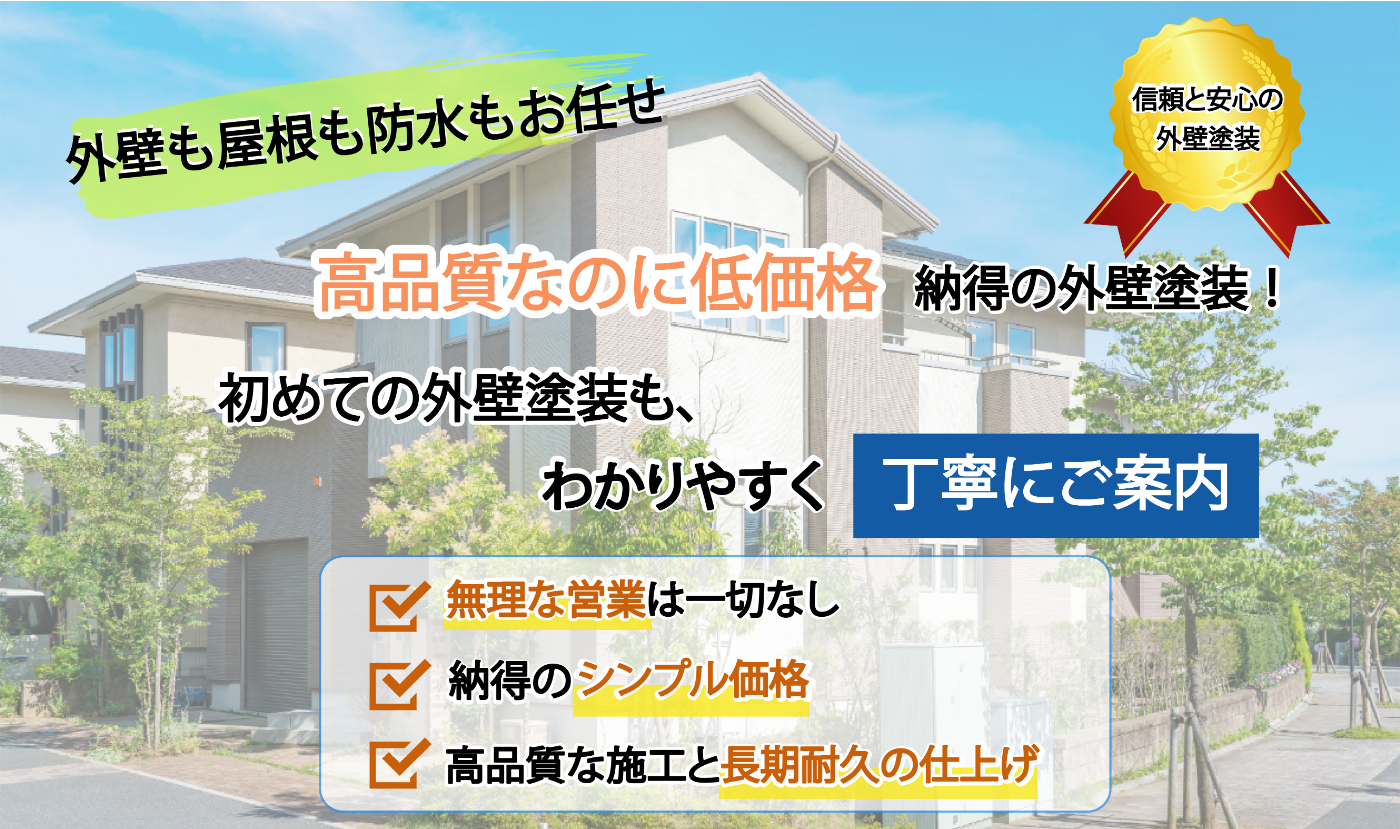 外壁も屋根も防水もお任せ

信頼と安心の
外壁塗装

高品質なのに低価格 納得の外壁塗装！

初めての外壁塗装も、
わかりやすく 丁寧にご案内

無理な営業は一切なし

納得のシンプル価格

高品質な施工と長期耐久の仕上げ